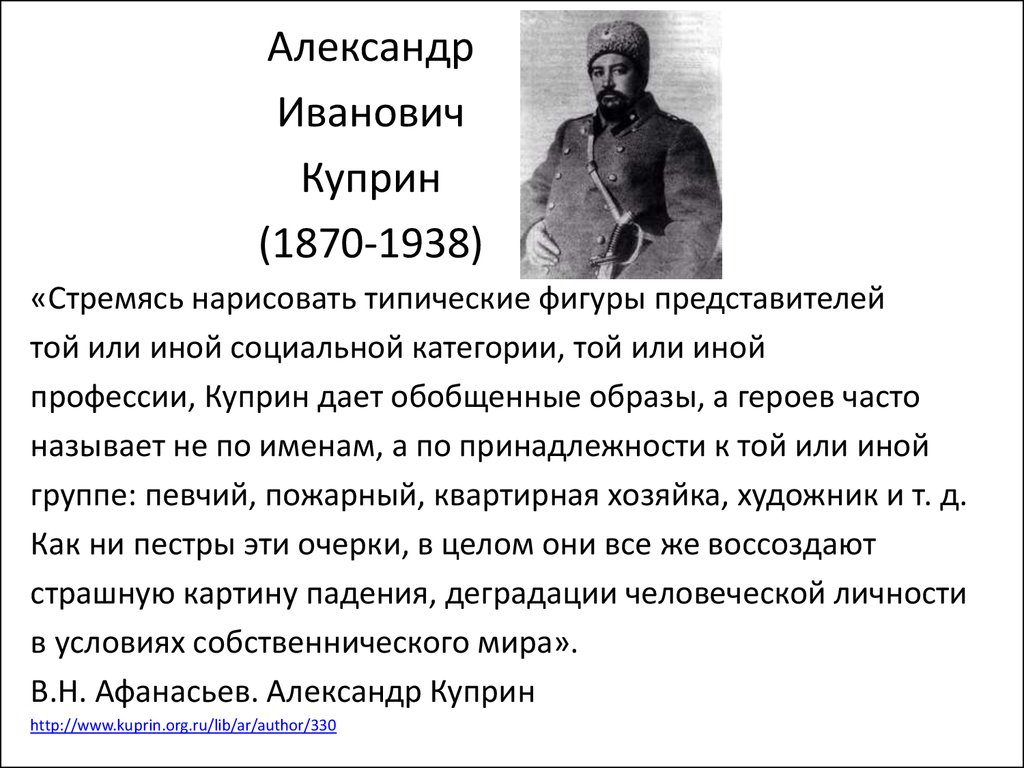 Александр
Иванович
Куприн
(1870-1938)

«Стремясь нарисовать типические фигуры представителей той или иной социальной категории, той или иной профессии, Куприн дает обобщенные образы, а героев часто называет не по именам, а по принадлежности к той или иной группе: певчий, пожарный, квартирная хозяйка, художник и т. д. Как ни пестры эти очерки, в целом они все же воссоздают страшную картину падения, деградации человеческой личности в условиях собственнического мира».

В.Н. Афанасьев. Александр Куприн

http://www.kuprin.org.ru/lib/ar/author/330